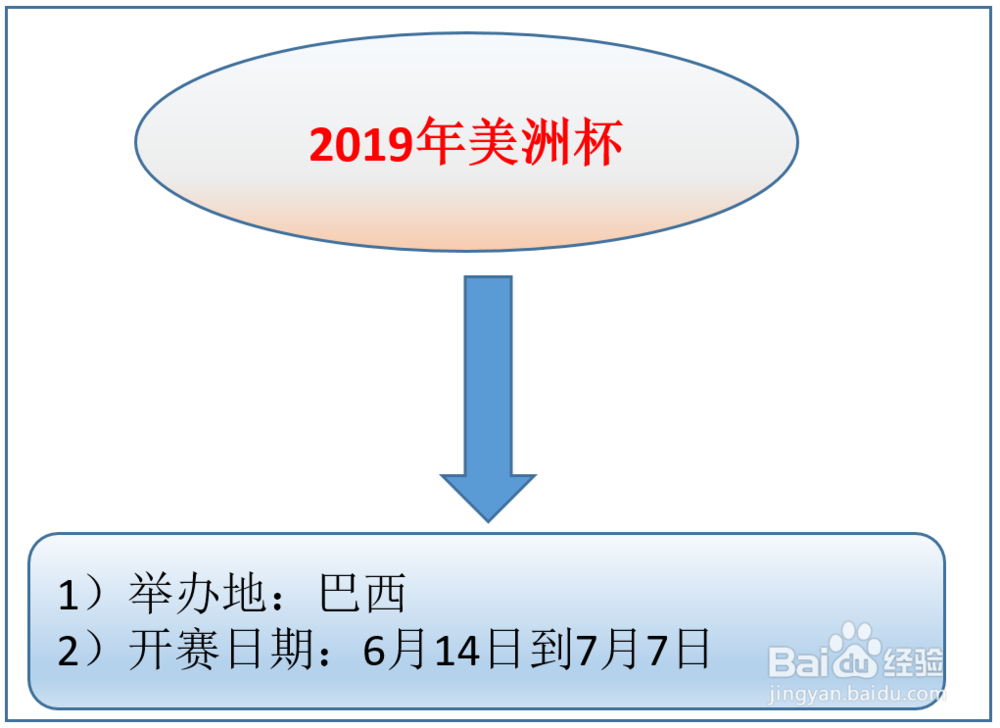 2019年美洲杯

1）举办地：巴西
2）开赛日期：6月14日到7月7日

Baidu经验
jingyan.baidu.com